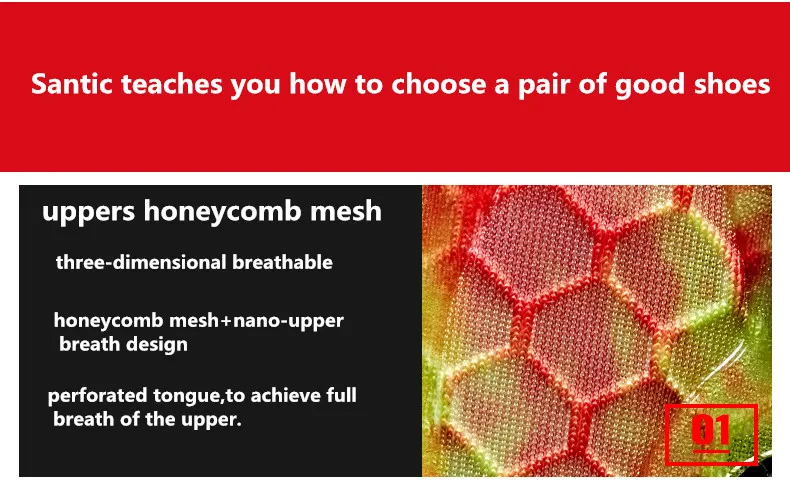 Santic teaches you how to choose a pair of good shoes

uppers honeycomb mesh

three-dimensional breathable

honeycomb mesh+nano-upper breath design

perforated tongue,to achieve full breath of the upper.

01